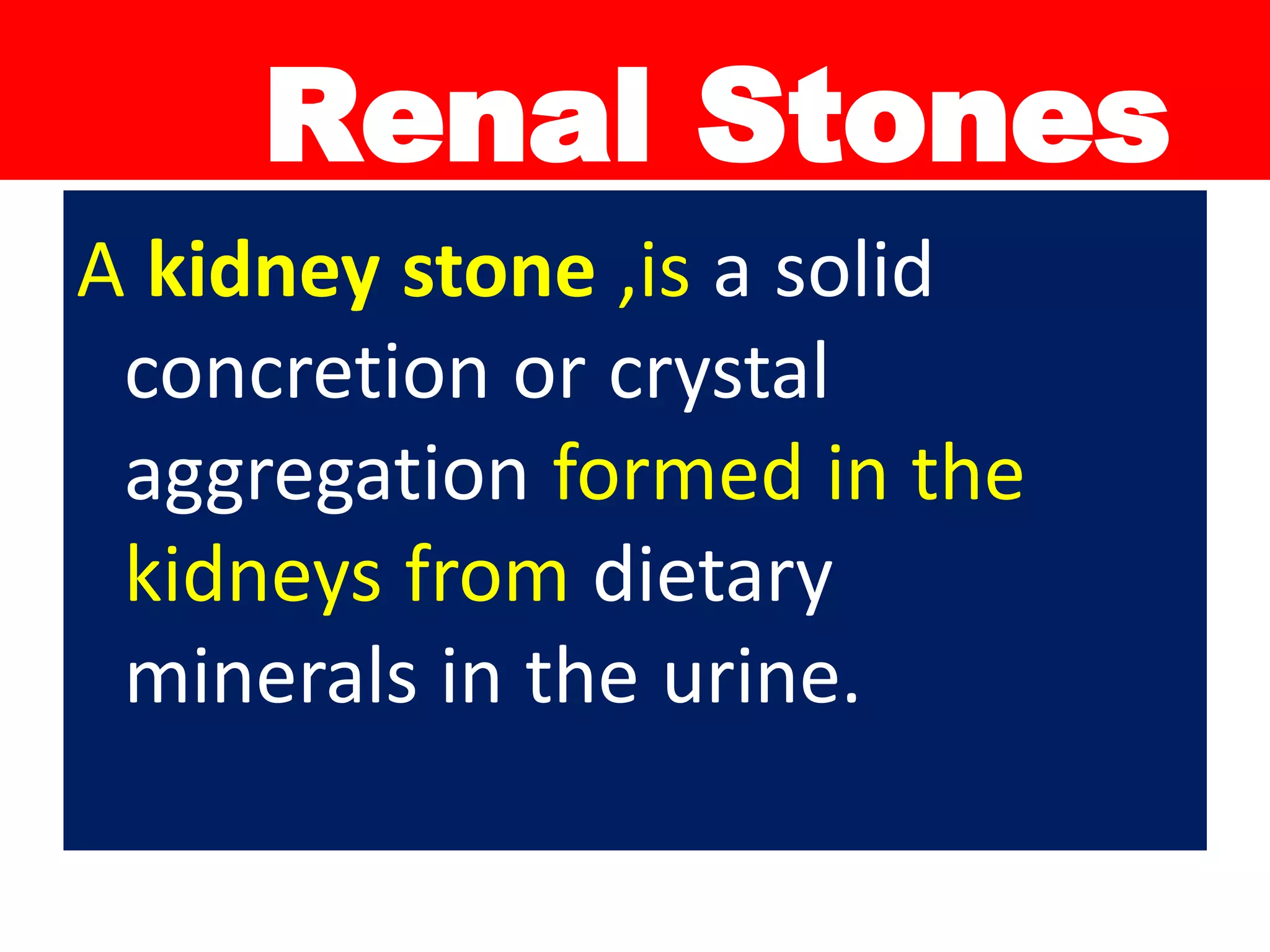 Renal Stones

A kidney stone ,is a solid concretion or crystal aggregation formed in the kidneys from dietary minerals in the urine.